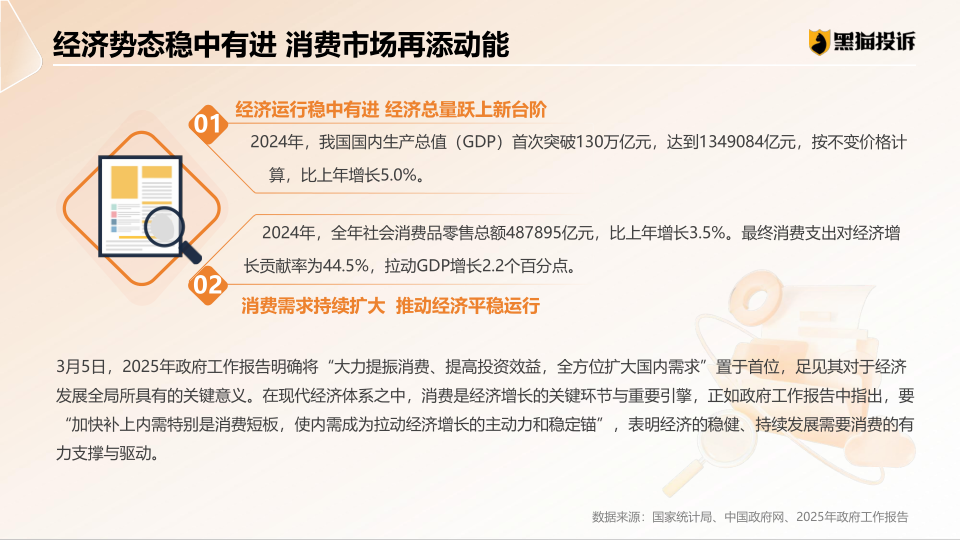 经济势态稳中有进 消费市场再添动能

黑猫投诉

01
经济运行稳中有进 经济总量跃上新台阶

2024年，我国国内生产总值（GDP）首次突破130万亿元，达到1349084亿元，按不变价格计算，比上年增长5.0%。

2024年，全年社会消费品零售总额487895亿元，比上年增长3.5%。最终消费支出对经济增长贡献率为44.5%，拉动GDP增长2.2个百分点。

02
消费需求持续扩大 推动经济平稳运行

3月5日，2025年政府工作报告明确将“大力提振消费、提高投资效益，全方位扩大国内需求”置于首位，足见其对于经济发展全局所具有的关键意义。在现代经济体系之中，消费是经济增长的关键环节与重要引擎，正如政府工作报告中指出，要“加快补上内需特别是消费短板，使内需成为拉动经济增长的主动力和稳定锚”，表明经济的稳健、持续发展需要消费的有力支撑与驱动。

数据来源：国家统计局、中国政府网、2025年政府工作报告